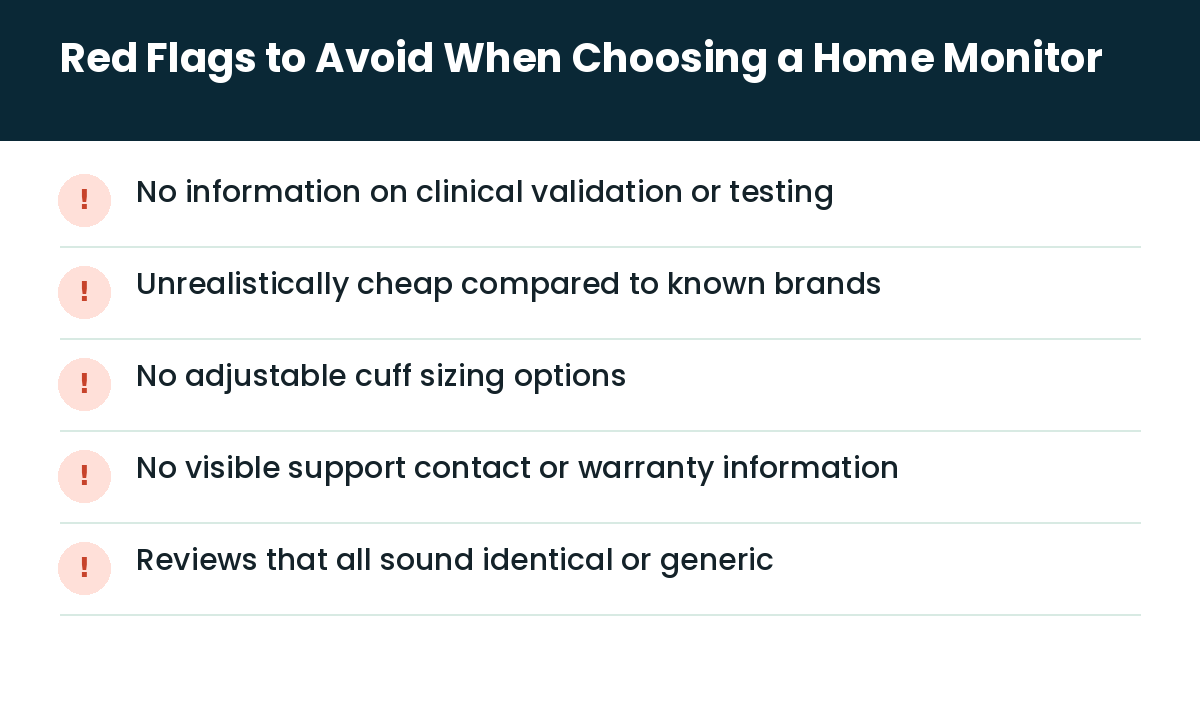 Red Flags to Avoid When Choosing a Home Monitor

! No information on clinical validation or testing

! Unrealistically cheap compared to known brands

! No adjustable cuff sizing options

! No visible support contact or warranty information

! Reviews that all sound identical or generic